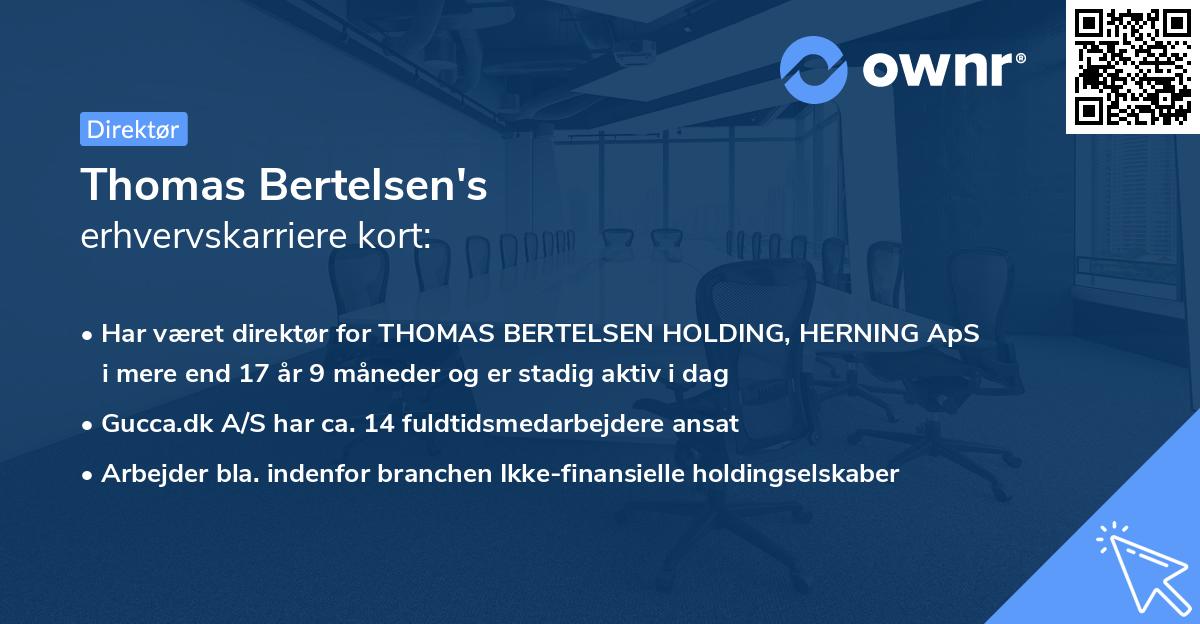 ownr®

Direktør

Thomas Bertelsen's
erhvervskarriere kort:

• Har været direktør for THOMAS BERTELSEN HOLDING, HERNING ApS i mere end 17 år 9 måneder og er stadig aktiv i dag
• Gucca.dk A/S har ca. 14 fuldtidsmedarbejdere ansat
• Arbejder bla. indenfor branchen Ikke-finansielle holdingselskaber